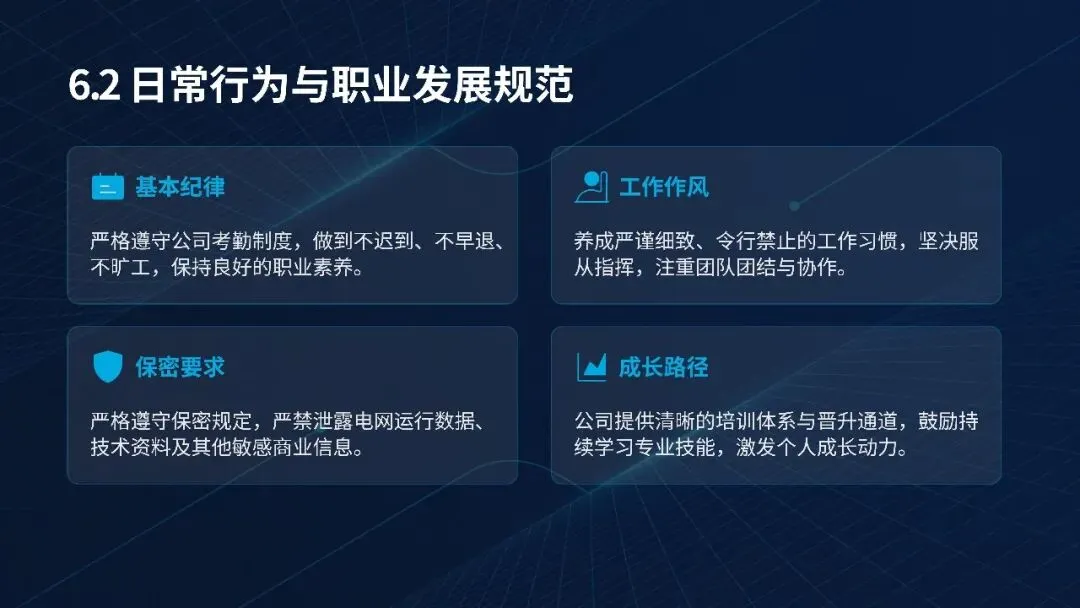 6.2 日常行为与职业发展规范

基本纪律

严格遵守公司考勤制度，做到不迟到、不早退、不旷工，保持良好的职业素养。

工作作风

养成严谨细致、令行禁止的工作习惯，坚决服从指挥，注重团队团结与协作。

保密要求

严格遵守保密规定，严禁泄露电网运行数据、技术资料及其他敏感商业信息。

成长路径

公司提供清晰的培训体系与晋升通道，鼓励持续学习专业技能，激发个人成长动力。